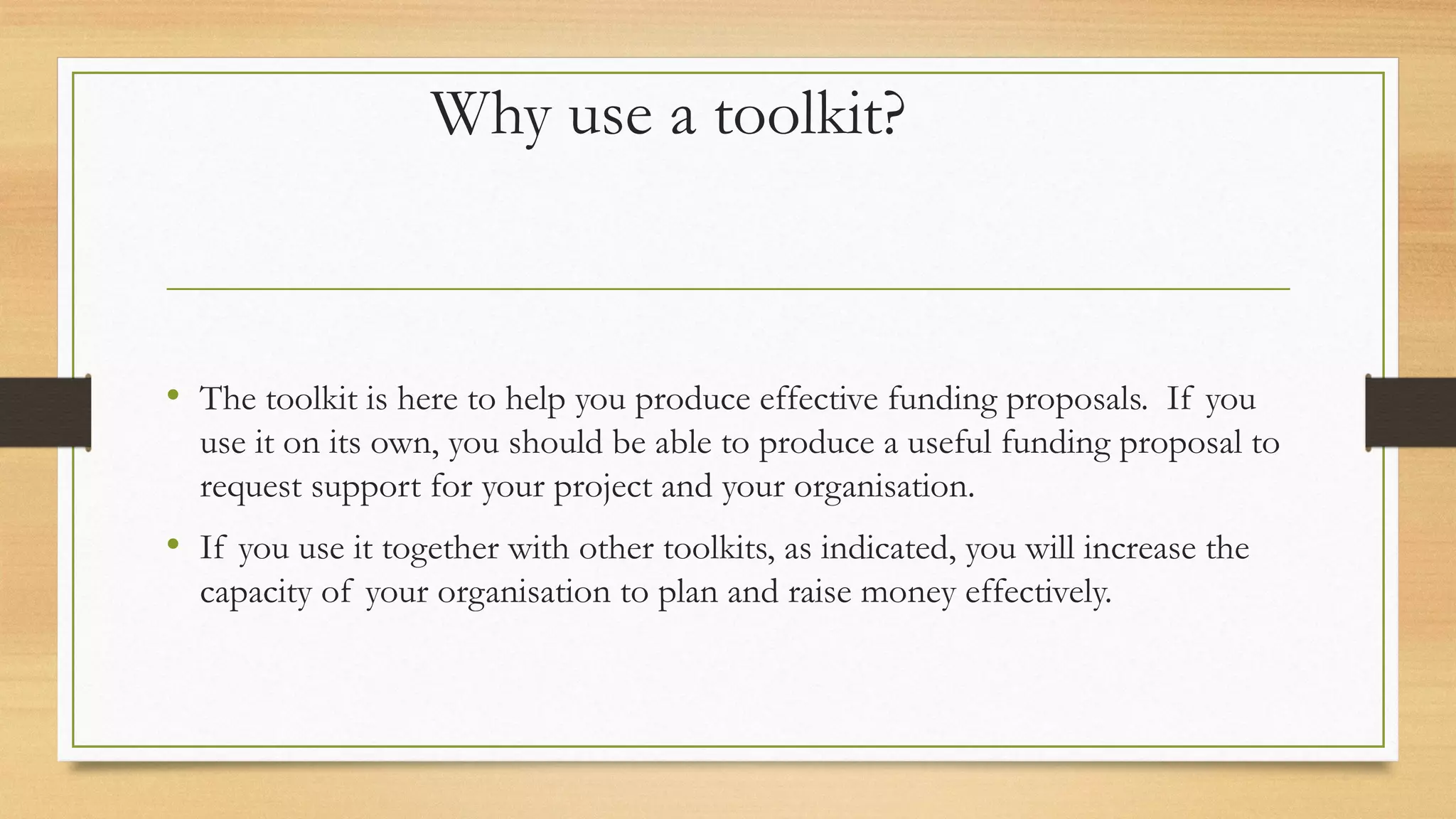 Why use a toolkit?

• The toolkit is here to help you produce effective funding proposals. If you use it on its own, you should be able to produce a useful funding proposal to request support for your project and your organisation.

• If you use it together with other toolkits, as indicated, you will increase the capacity of your organisation to plan and raise money effectively.